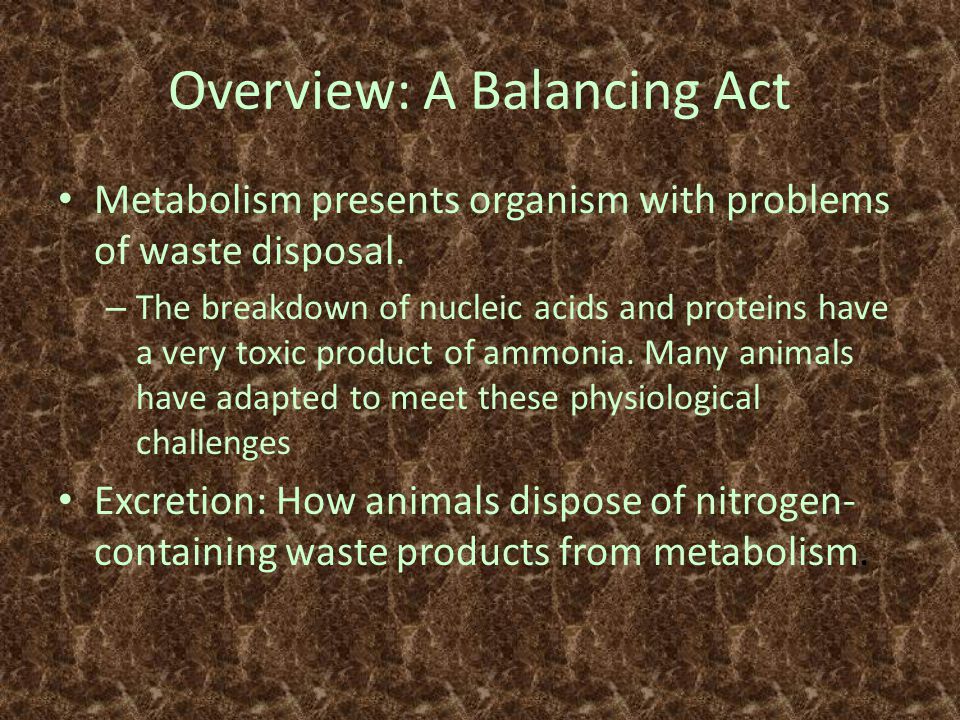 Overview: A Balancing Act

• Metabolism presents organism with problems of waste disposal.

– The breakdown of nucleic acids and proteins have a very toxic product of ammonia. Many animals have adapted to meet these physiological challenges

• Excretion: How animals dispose of nitrogen-containing waste products from metabolism.